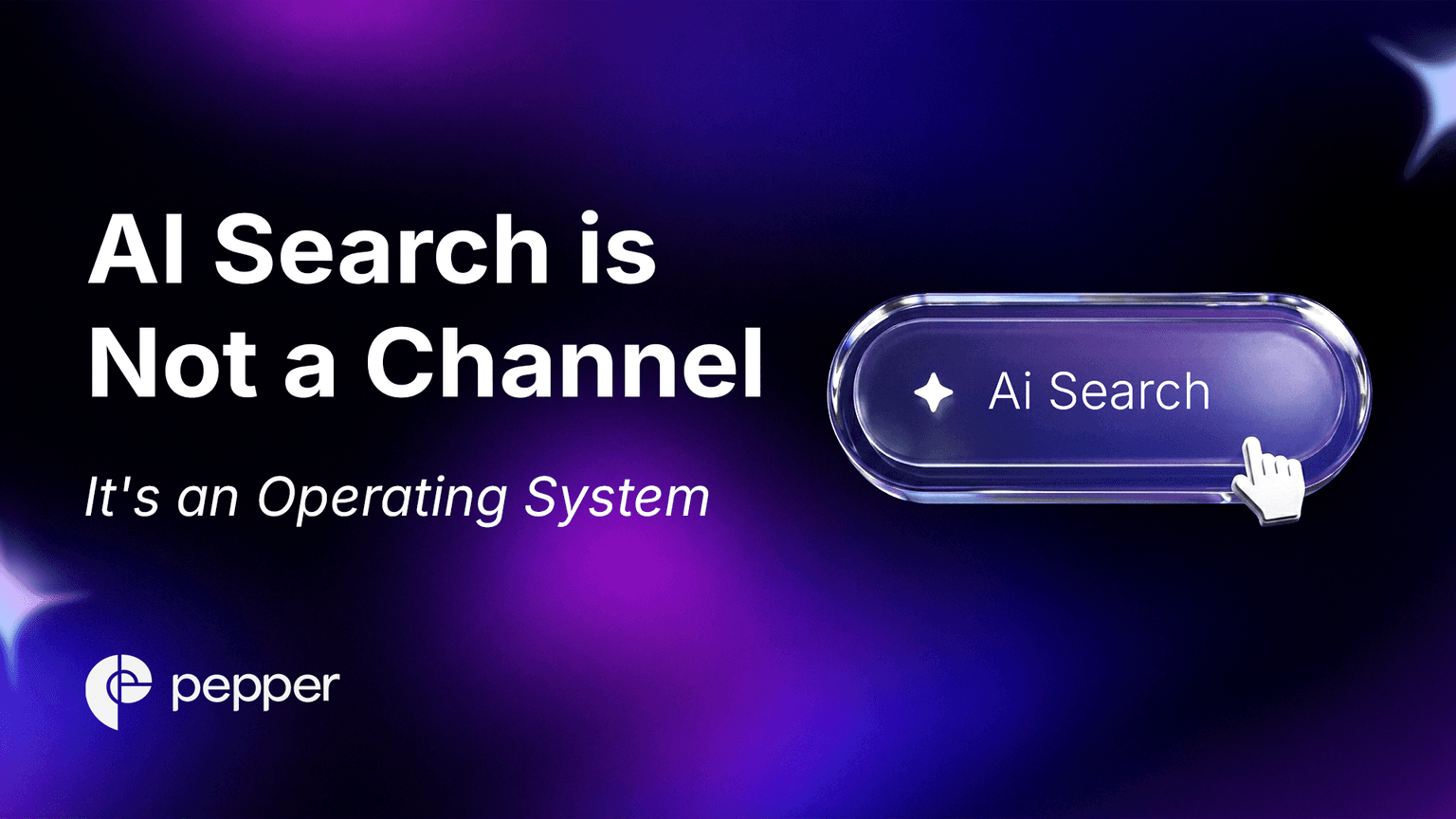 AI Search is Not a Channel

It's an Operating System

Ai Search

pepper